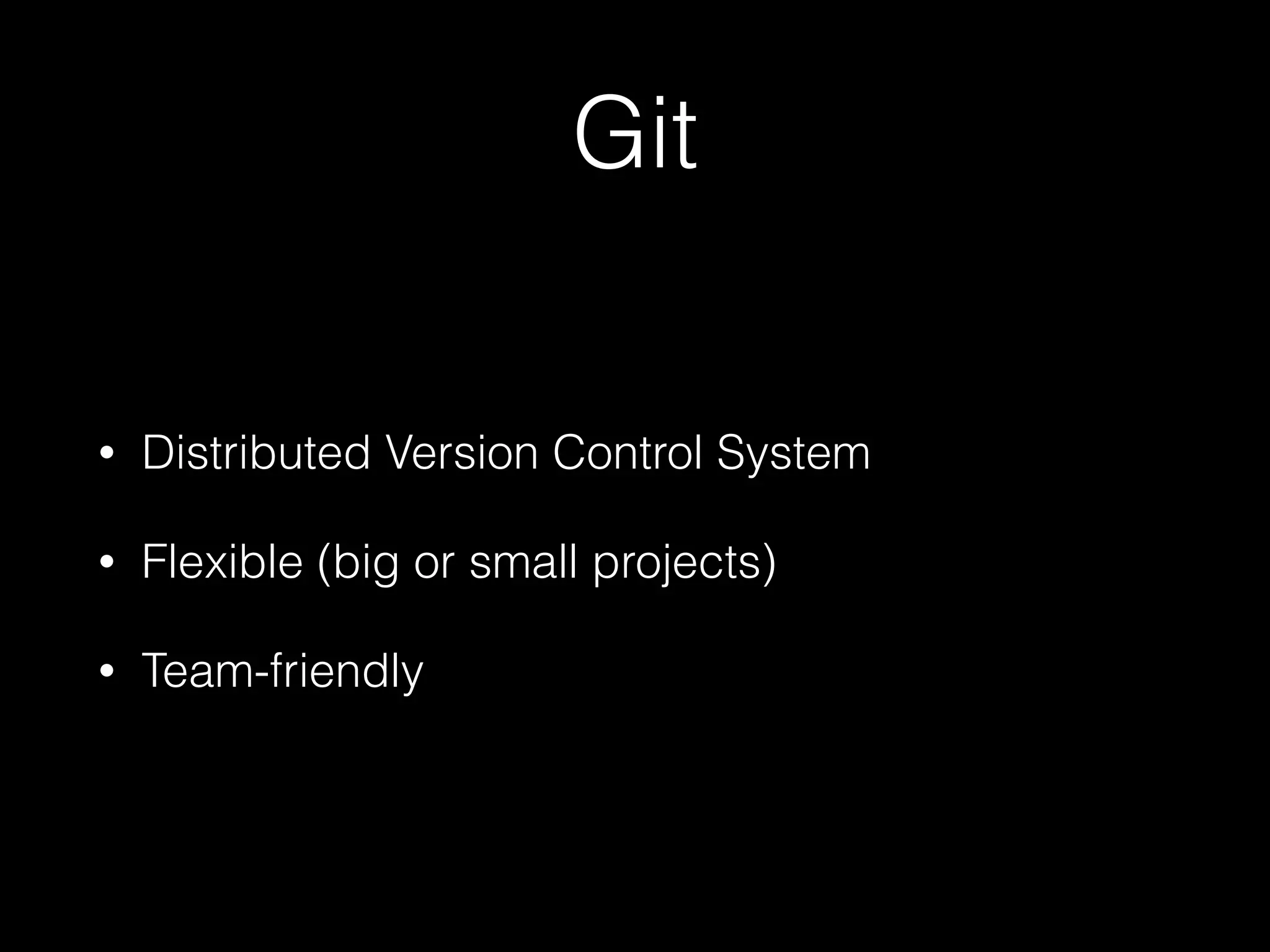 Git

• Distributed Version Control System

• Flexible (big or small projects)

• Team-friendly